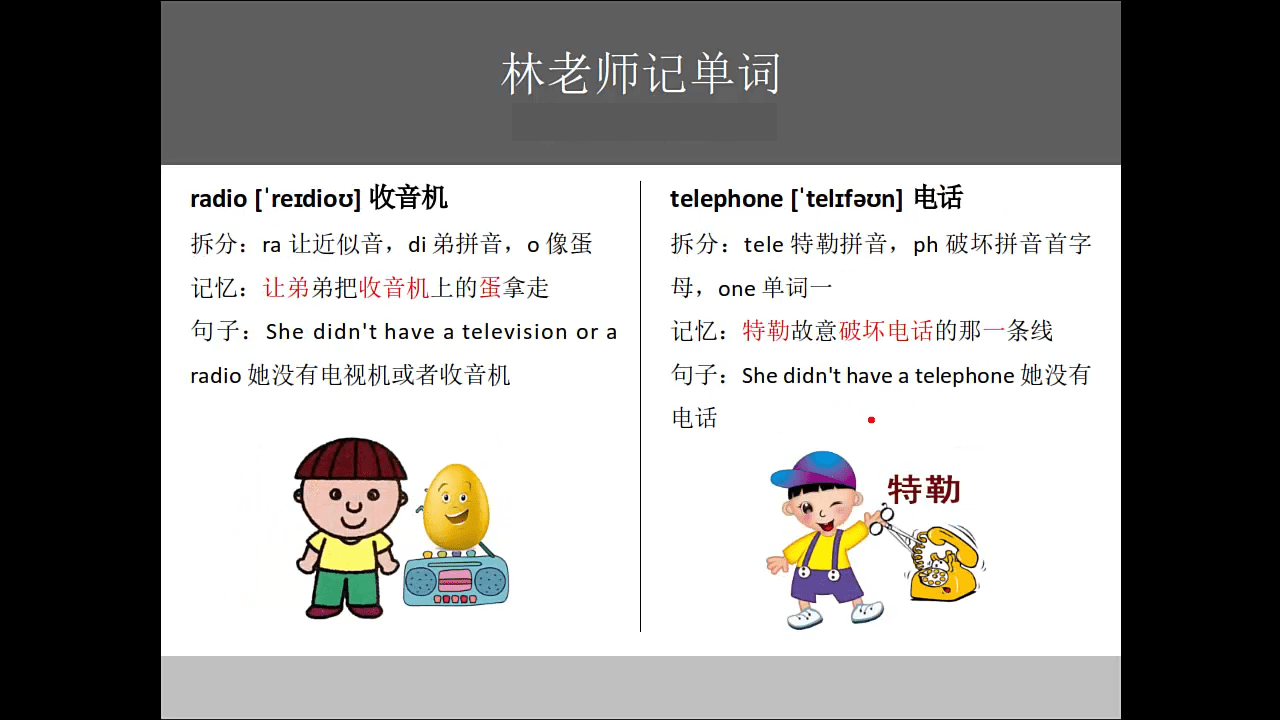 林老师记单词

radio [ˈreɪdioʊ] 收音机

拆分：ra 让近似音，di 弟拼音，o 像蛋

记忆：让弟弟把收音机上的蛋拿走

句子：She didn't have a television or a radio 她没有电视机或者收音机

telephone [ˈtelɪfəʊn] 电话

拆分：tele 特勒拼音，ph 破坏拼音首字母，one 单词一

记忆：特勒故意破坏电话的那一条线

句子：She didn't have a telephone 她没有电话

特勒